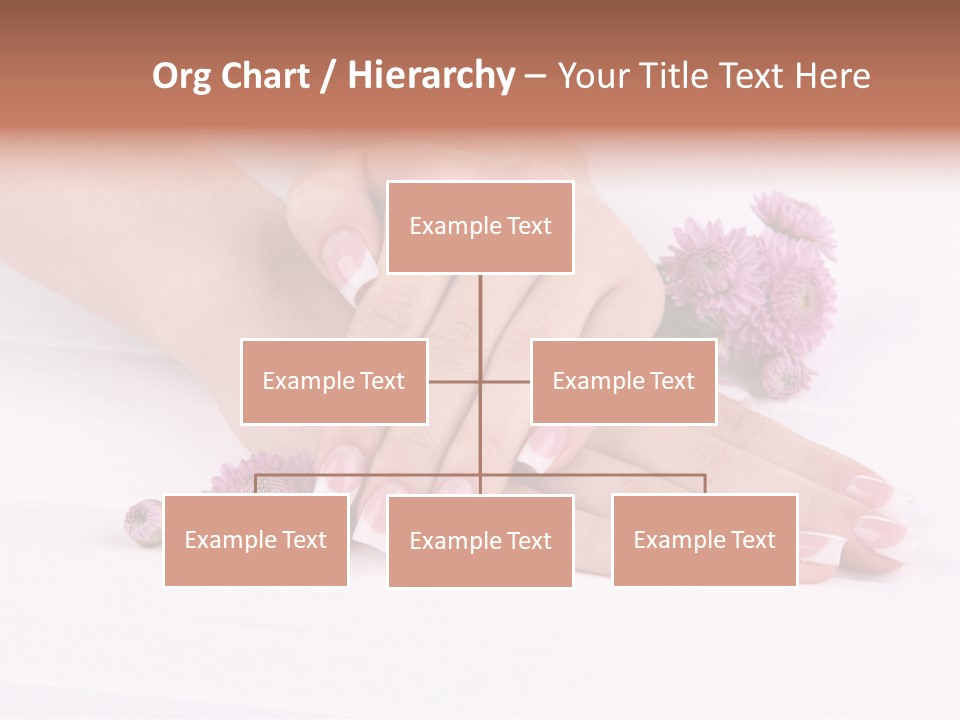 Org Chart / Hierarchy – Your Title Text Here

Example Text

Example Text

Example Text

Example Text

Example Text

Example Text